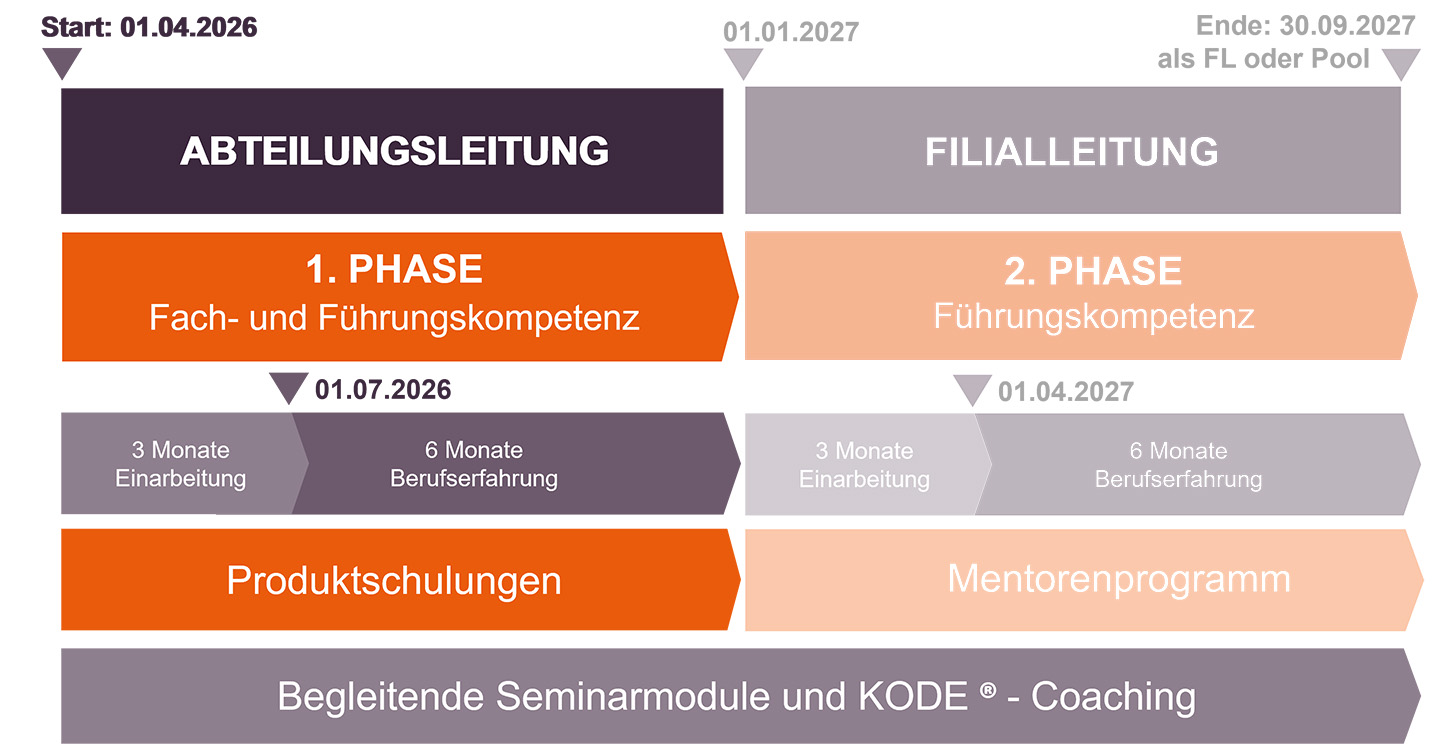 Start: 01.04.2026

01.01.2027

Ende: 30.09.2027
als FL oder Pool

ABTEILUNGSLEITUNG

FILIALLEITUNG

1. PHASE
Fach- und Führungskompetenz

2. PHASE
Führungskompetenz

01.07.2026

01.04.2027

3 Monate
Einarbeitung

6 Monate
Berufserfahrung

3 Monate
Einarbeitung

6 Monate
Berufserfahrung

Produktschulungen

Mentorenprogramm

Begleitende Seminarmodule und KODE ® - Coaching